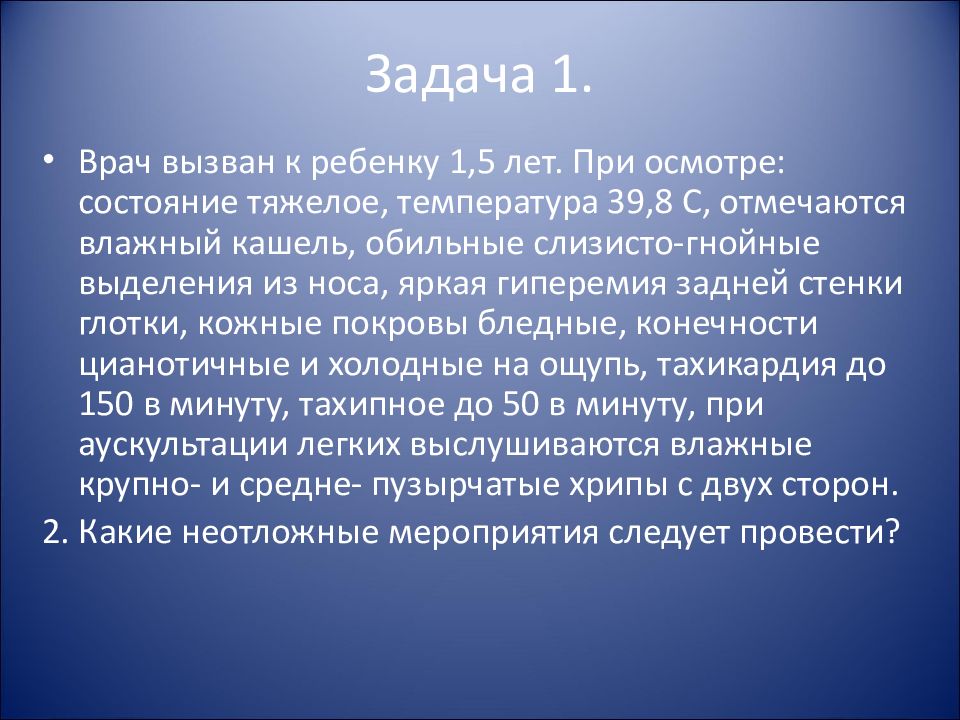 Задача 1.

• Врач вызван к ребенку 1,5 лет. При осмотре: состояние тяжелое, температура 39,8 С, отмечаются влажный кашель, обильные слизисто-гнойные выделения из носа, яркая гиперемия задней стенки глотки, кожные покровы бледные, конечности цианотичные и холодные на ощупь, тахикардия до 150 в минуту, тахипное до 50 в минуту, при аускультации легких выслушиваются влажные крупно- и средне- пузырчатые хрипы с двух сторон.

2. Какие неотложные мероприятия следует провести?